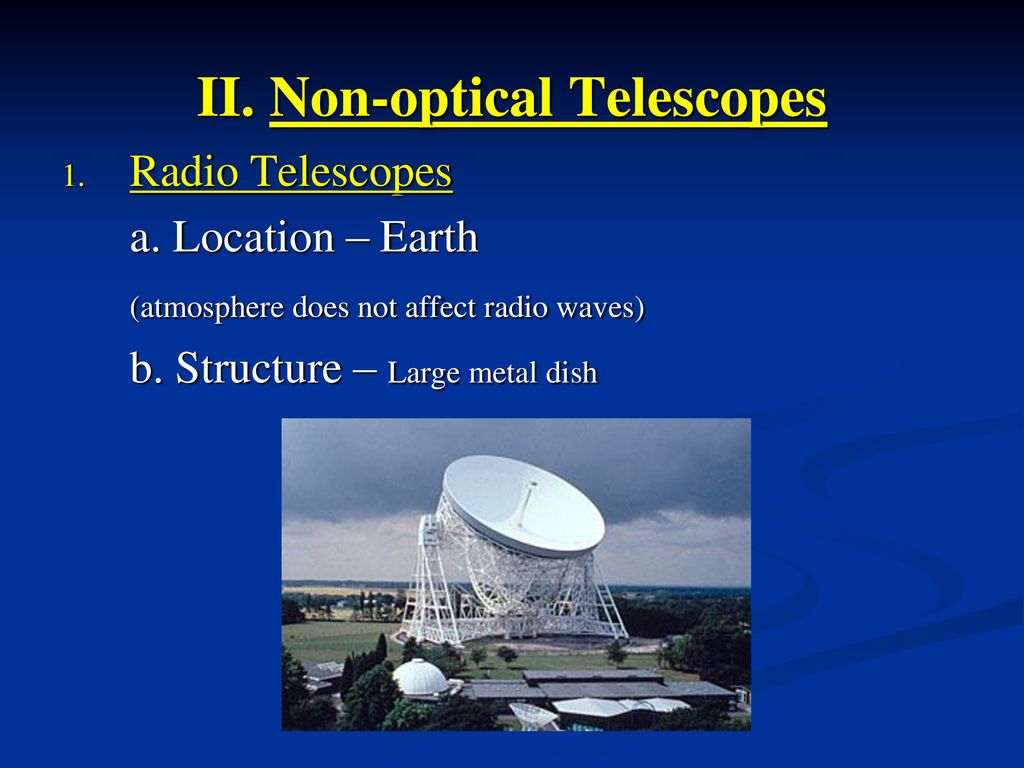 II. Non-optical Telescopes

1. Radio Telescopes

a. Location – Earth

(atmosphere does not affect radio waves)

b. Structure – Large metal dish